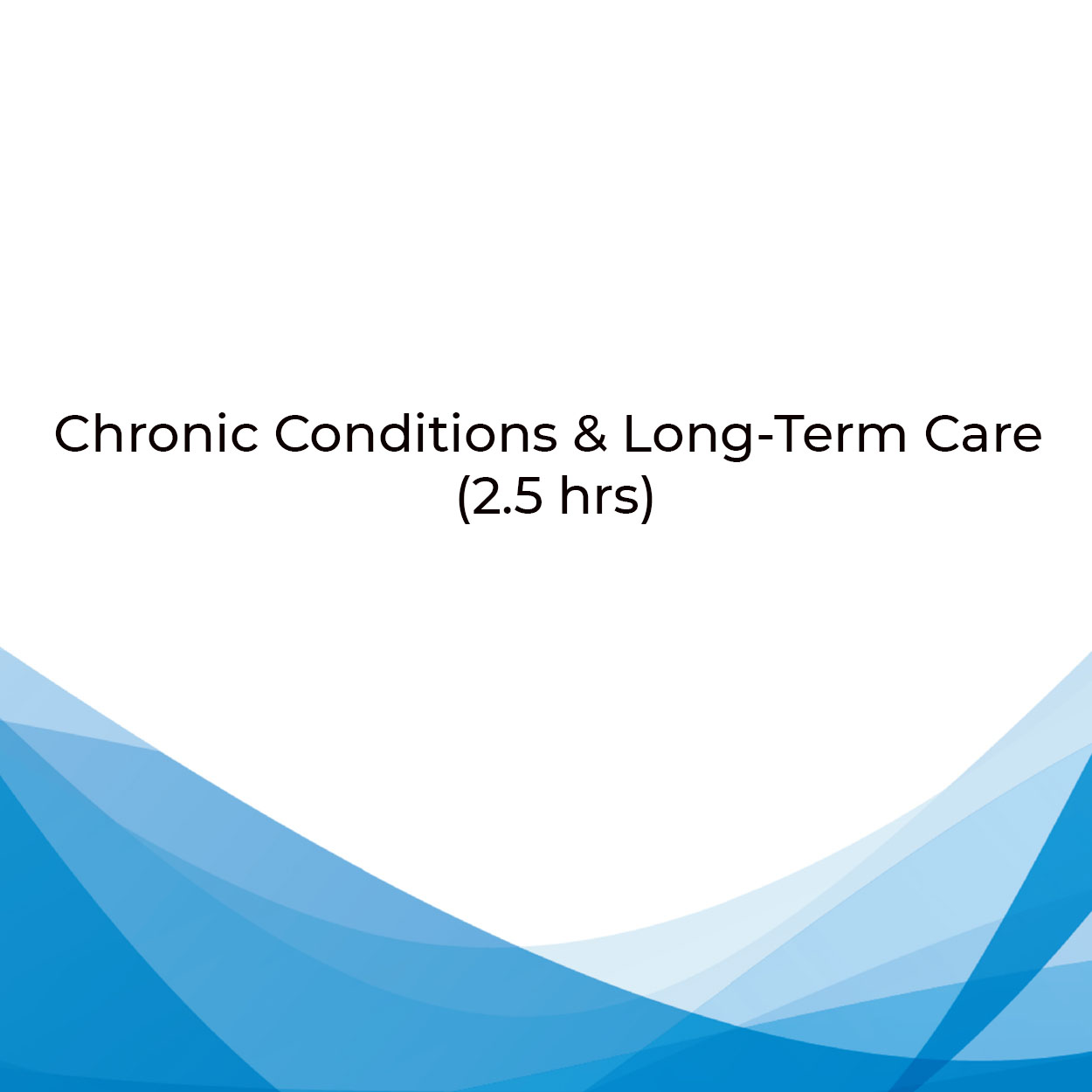 Chronic Conditions & Long-Term Care
(2.5 hrs)